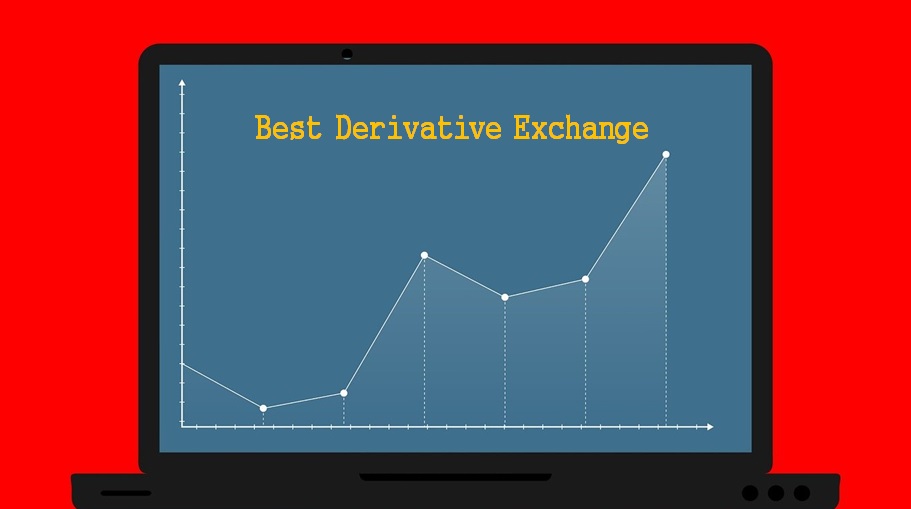 Best Derivative Exchange